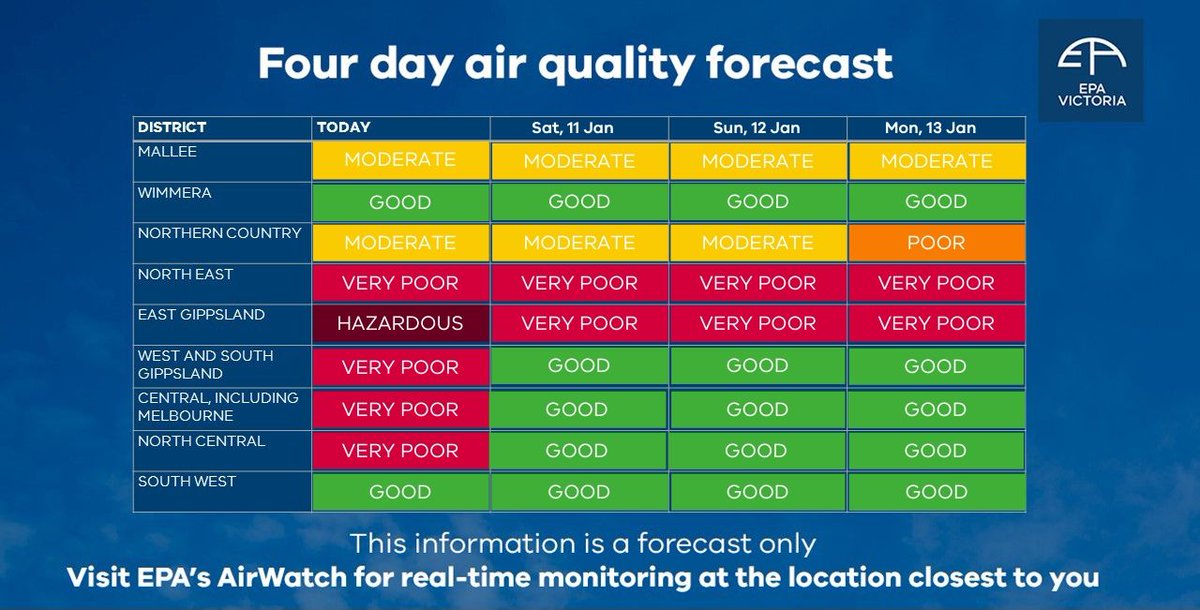 Four day air quality forecast

EPA VICTORIA

| DISTRICT | TODAY | Sat, 11 Jan | Sun, 12 Jan | Mon, 13 Jan |
|---|---|---|---|---|
| MALLEE | MODERATE | MODERATE | MODERATE | MODERATE |
| WIMMERA | GOOD | GOOD | GOOD | GOOD |
| NORTHERN COUNTRY | MODERATE | MODERATE | MODERATE | POOR |
| NORTH EAST | VERY POOR | VERY POOR | VERY POOR | VERY POOR |
| EAST GIPPSLAND | HAZARDOUS | VERY POOR | VERY POOR | VERY POOR |
| WEST AND SOUTH GIPPSLAND | VERY POOR | GOOD | GOOD | GOOD |
| CENTRAL, INCLUDING MELBOURNE | VERY POOR | GOOD | GOOD | GOOD |
| NORTH CENTRAL | VERY POOR | GOOD | GOOD | GOOD |
| SOUTH WEST | GOOD | GOOD | GOOD | GOOD |

This information is a forecast only
Visit EPA's AirWatch for real-time monitoring at the location closest to you